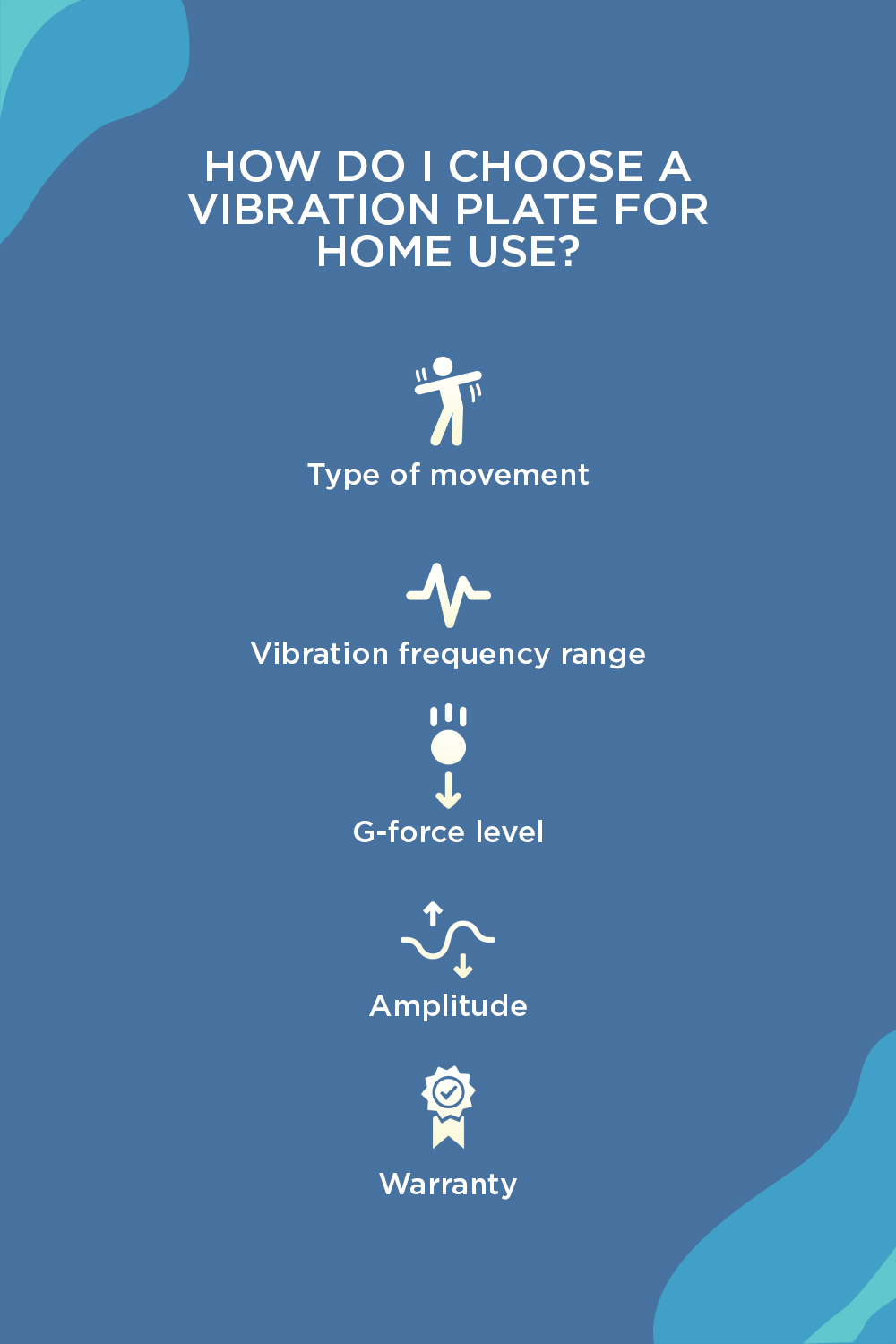 HOW DO I CHOOSE A VIBRATION PLATE FOR HOME USE?

Type of movement

Vibration frequency range

G-force level

Amplitude

Warranty